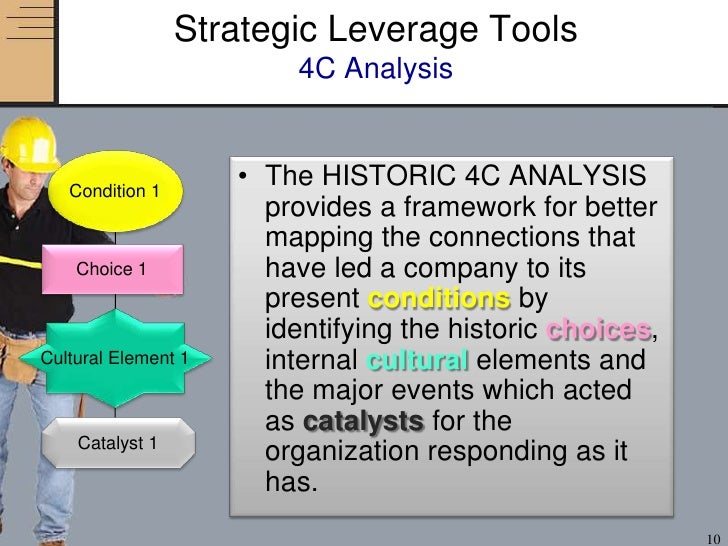 Strategic Leverage Tools
4C Analysis

Condition 1

Choice 1

Cultural Element 1

Catalyst 1

• The HISTORIC 4C ANALYSIS provides a framework for better mapping the connections that have led a company to its present conditions by identifying the historic choices, internal cultural elements and the major events which acted as catalysts for the organization responding as it has.

10